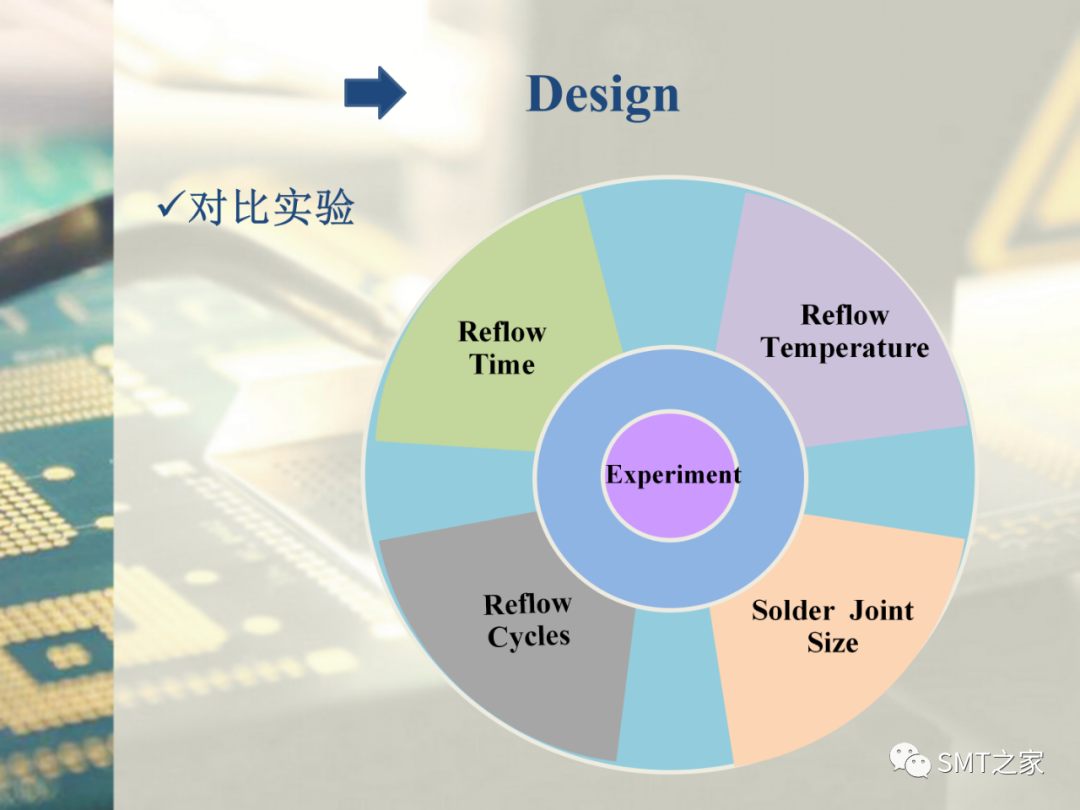 Design

✓对比实验

Reflow Time

Reflow Temperature

Experiment

Reflow Cycles

Solder Joint Size

SMT之家